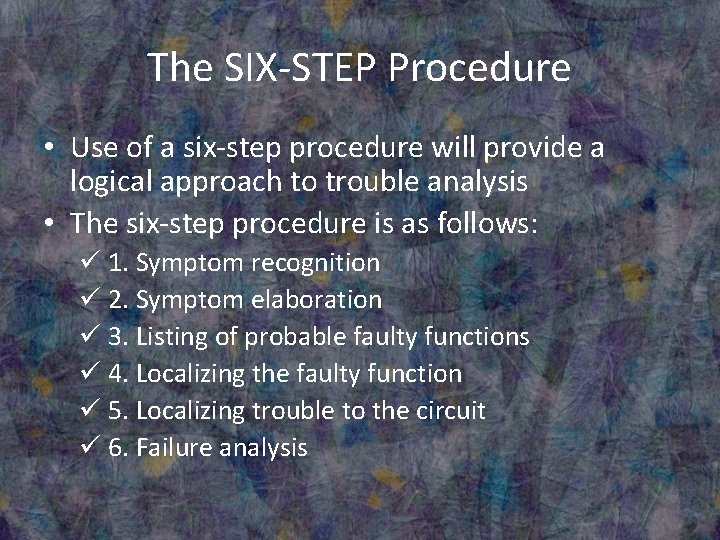 The SIX-STEP Procedure

• Use of a six-step procedure will provide a logical approach to trouble analysis
• The six-step procedure is as follows:
✓ 1. Symptom recognition
✓ 2. Symptom elaboration
✓ 3. Listing of probable faulty functions
✓ 4. Localizing the faulty function
✓ 5. Localizing trouble to the circuit
✓ 6. Failure analysis